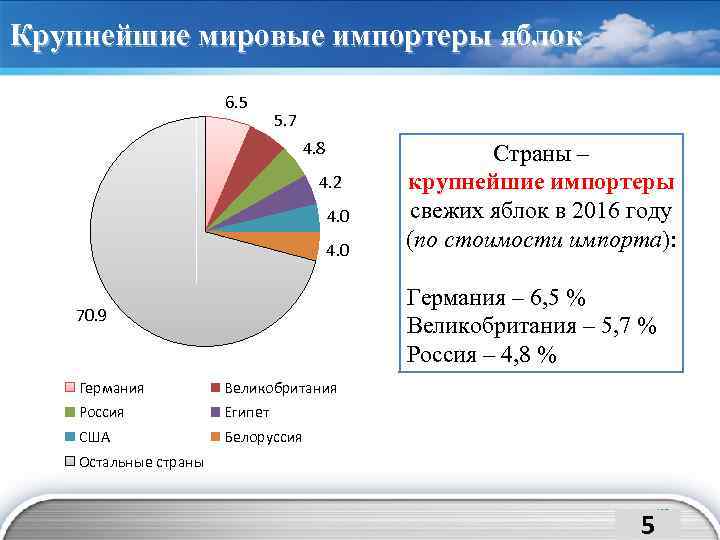 Крупнейшие мировые импортеры яблок

6.5
5.7
4.8
4.2
4.0
4.0
70.9

Германия
Великобритания
Россия
Египет
США
Белоруссия
Остальные страны

Страны – крупнейшие импортеры свежих яблок в 2016 году (по стоимости импорта):

Германия – 6,5 %
Великобритания – 5,7 %
Россия – 4,8 %

5